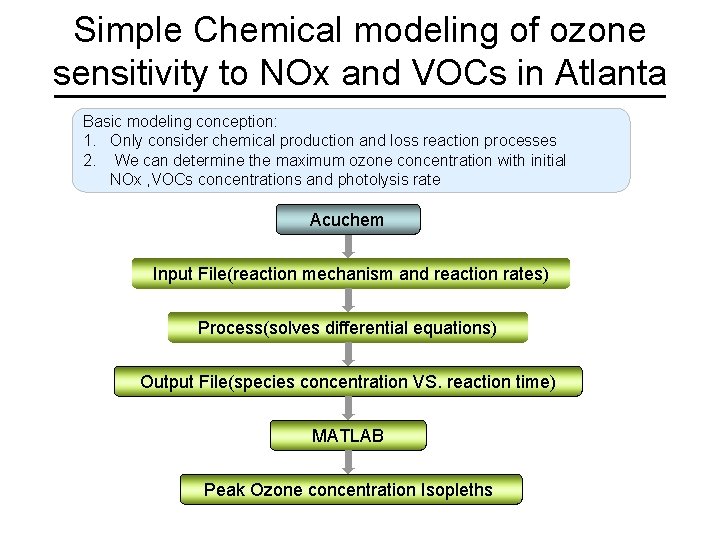 Simple Chemical modeling of ozone sensitivity to NOx and VOCs in Atlanta

Basic modeling conception:
1. Only consider chemical production and loss reaction processes
2. We can determine the maximum ozone concentration with initial NOx ,VOCs concentrations and photolysis rate

Acuchem

Input File(reaction mechanism and reaction rates)

Process(solves differential equations)

Output File(species concentration VS. reaction time)

MATLAB

Peak Ozone concentration Isopleths